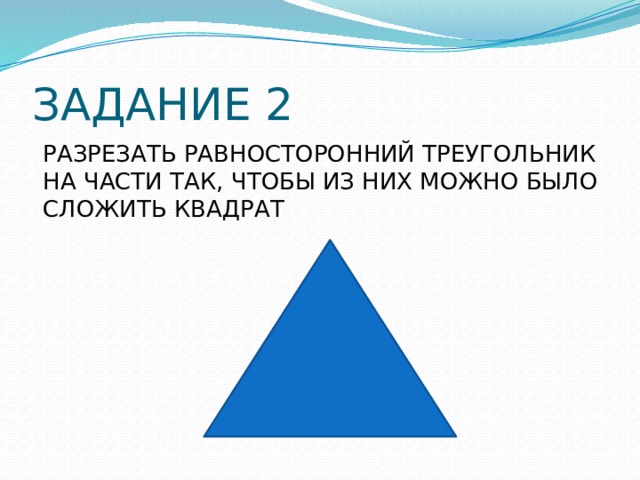 ЗАДАНИЕ 2

РАЗРЕЗАТЬ РАВНОСТОРОННИЙ ТРЕУГОЛЬНИК НА ЧАСТИ ТАК, ЧТОБЫ ИЗ НИХ МОЖНО БЫЛО СЛОЖИТЬ КВАДРАТ